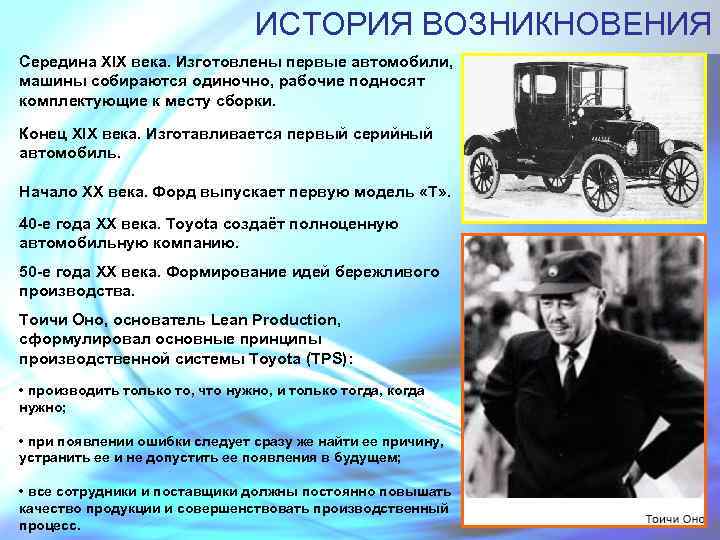 ИСТОРИЯ ВОЗНИКНОВЕНИЯ

Середина XIX века. Изготовлены первые автомобили, машины собираются одиночно, рабочие подносят комплектующие к месту сборки.

Конец XIX века. Изготавливается первый серийный автомобиль.

Начало XX века. Форд выпускает первую модель «Т».

40-е года XX века. Toyota создаёт полноценную автомобильную компанию.

50-е года XX века. Формирование идей бережливого производства.

Тоичи Оно, основатель Lean Production, сформулировал основные принципы производственной системы Toyota (TPS):

• производить только то, что нужно, и только тогда, когда нужно;

• при появлении ошибки следует сразу же найти ее причину, устранить ее и не допустить ее появления в будущем;

• все сотрудники и поставщики должны постоянно повышать качество продукции и совершенствовать производственный процесс.

Тоичи Оно